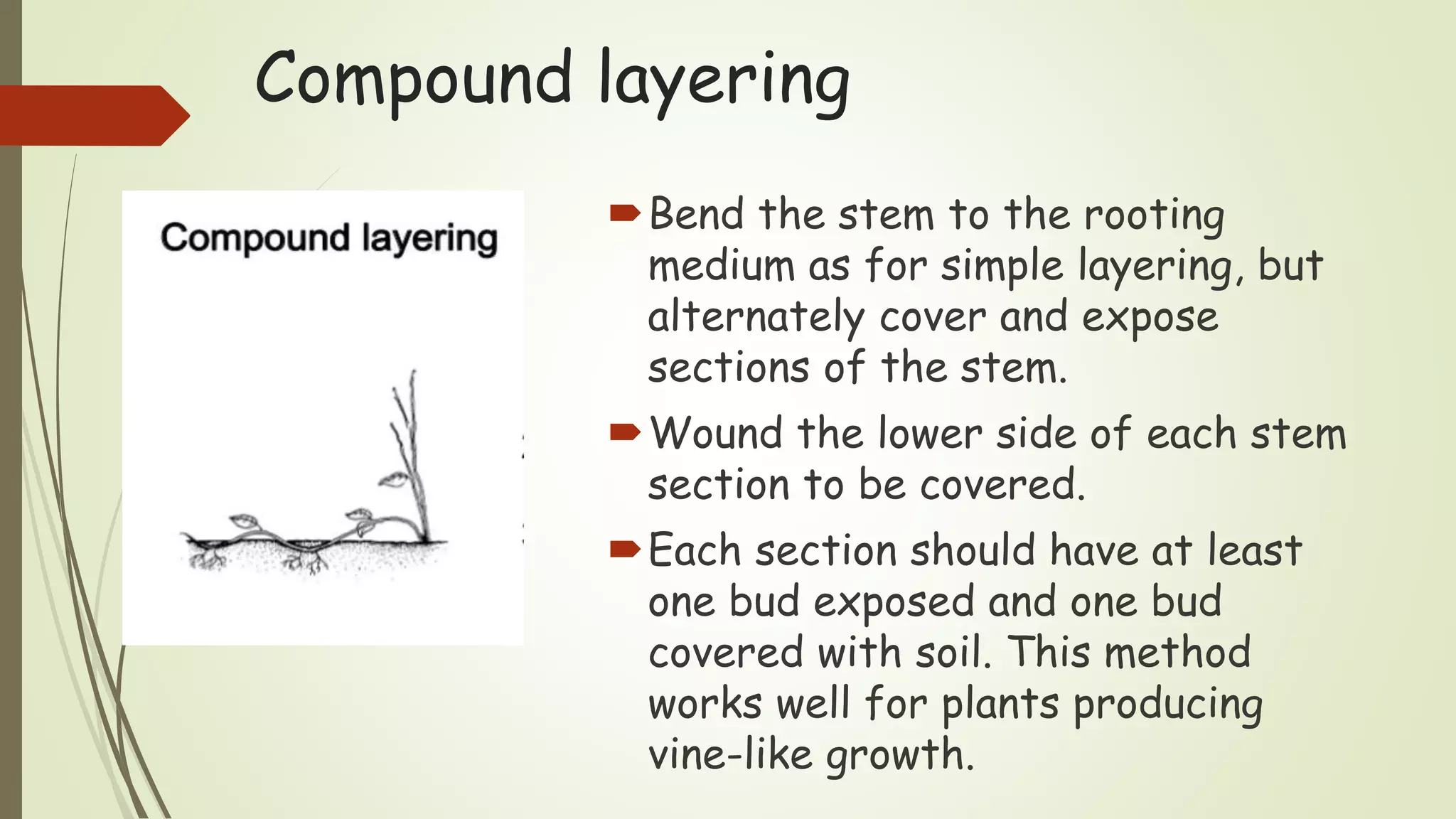 Compound layering

Compound layering

Bend the stem to the rooting medium as for simple layering, but alternately cover and expose sections of the stem.

Wound the lower side of each stem section to be covered.

Each section should have at least one bud exposed and one bud covered with soil. This method works well for plants producing vine-like growth.